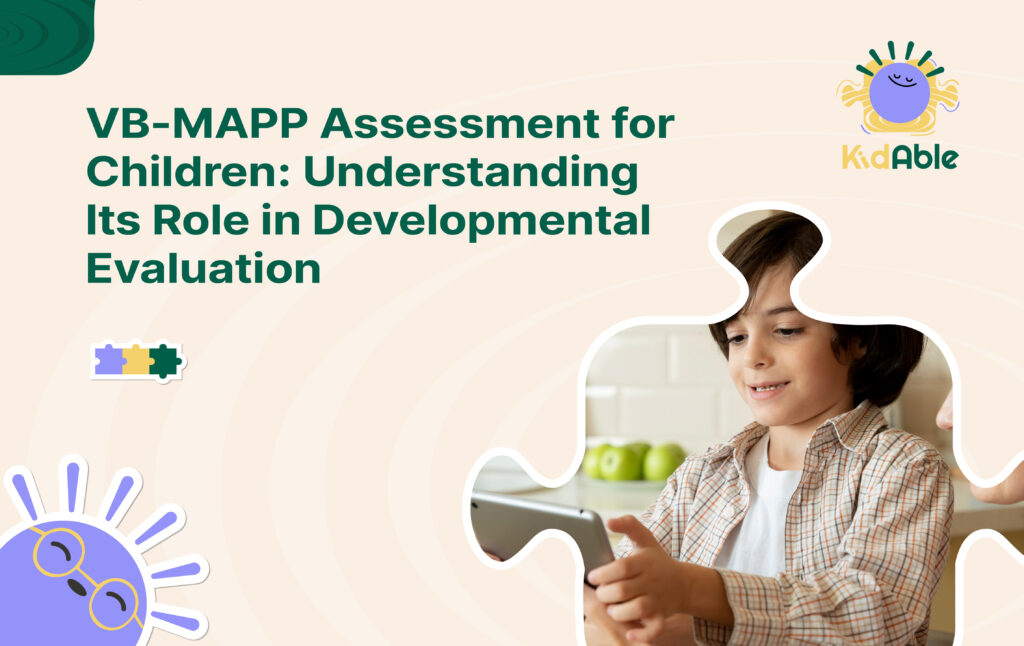 VB-MAPP Assessment for Children: Understanding Its Role in Developmental Evaluation

KidAble